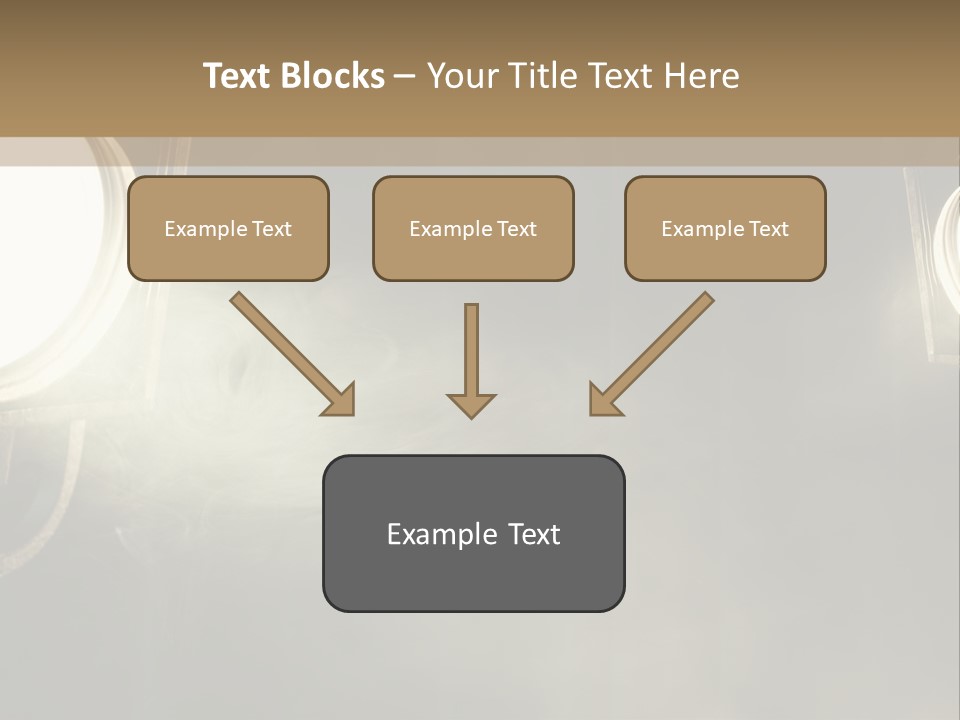 Text Blocks – Your Title Text Here

Example Text

Example Text

Example Text

Example Text